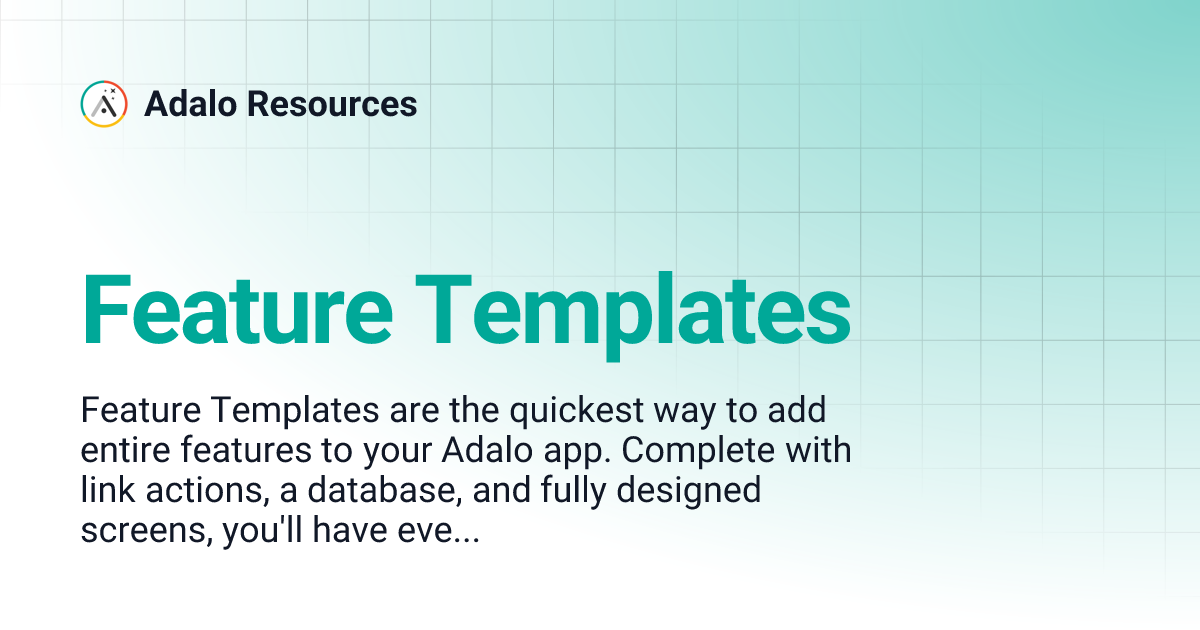 Adalo Resources

Feature Templates

Feature Templates are the quickest way to add entire features to your Adalo app. Complete with link actions, a database, and fully designed screens, you'll have eve...